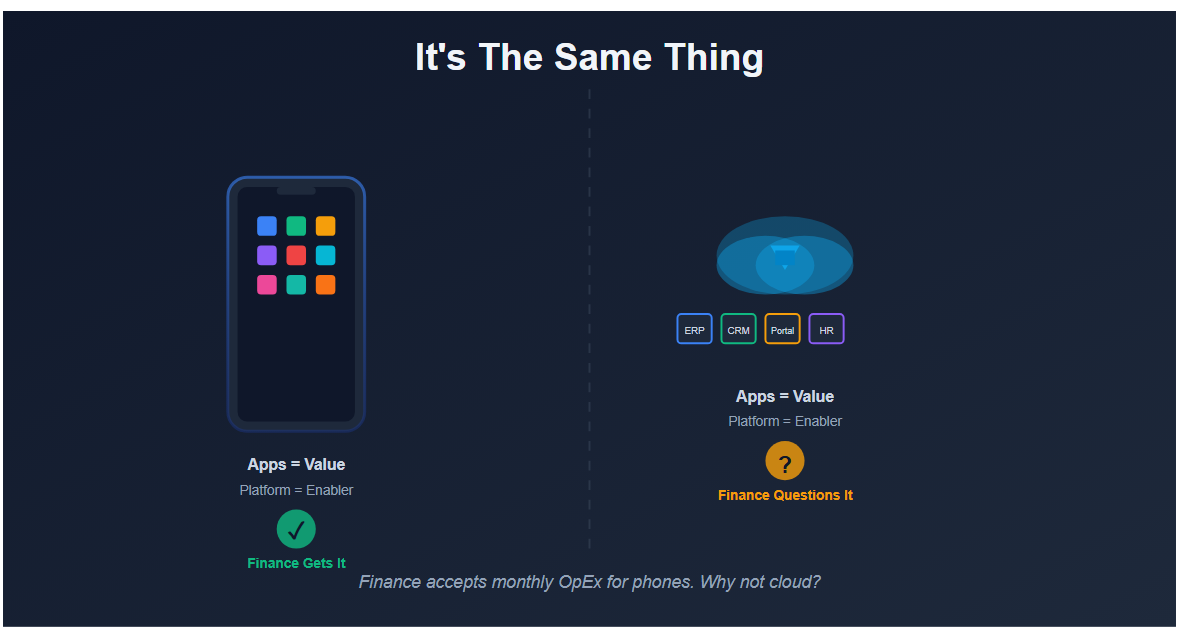 It's The Same Thing

Apps = Value

Platform = Enabler

✓

Finance Gets It

ERP CRM Portal HR

Apps = Value

Platform = Enabler

?

Finance Questions It

Finance accepts monthly OpEx for phones. Why not cloud?